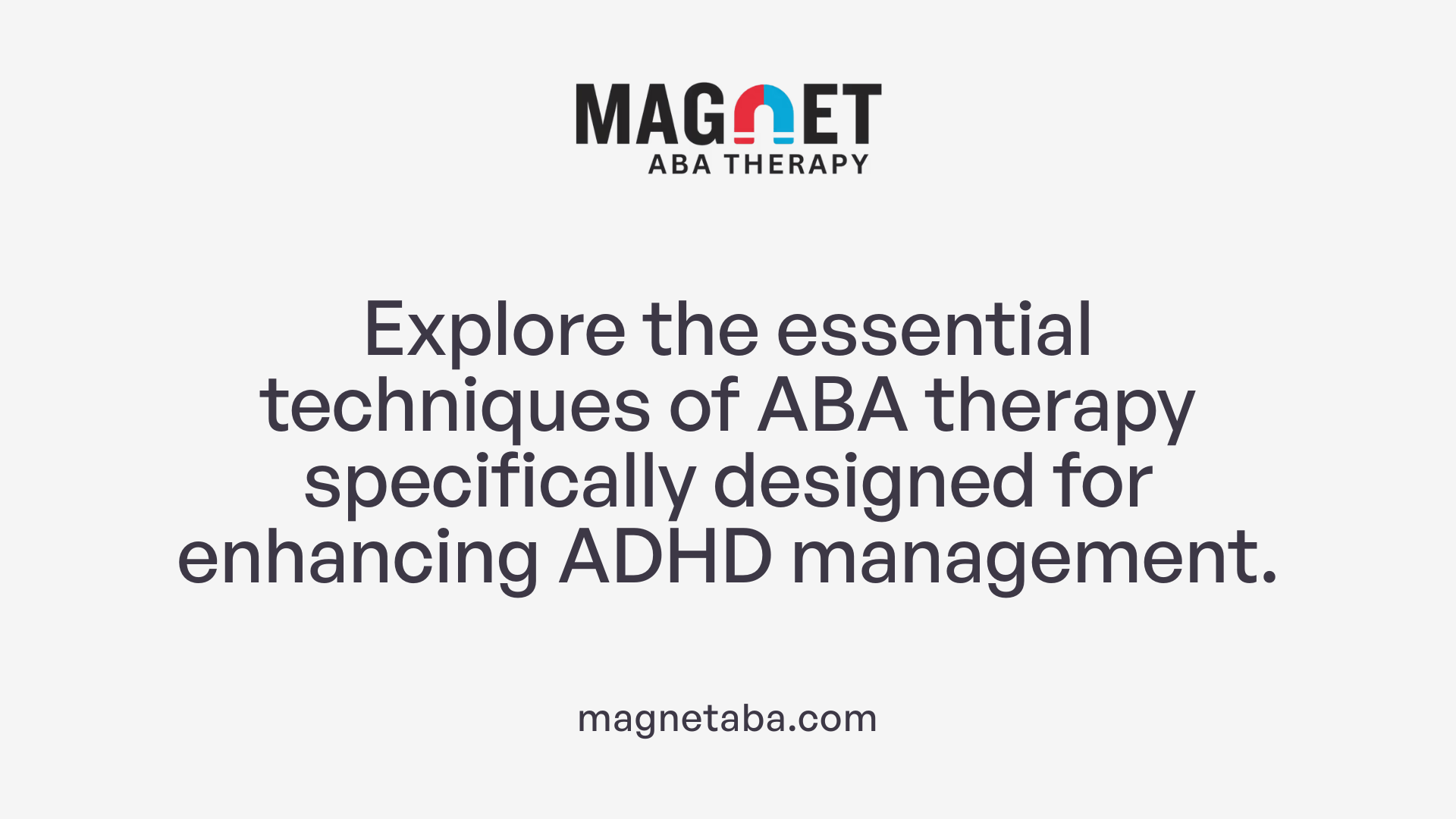 MAGNET
ABA THERAPY

Explore the essential techniques of ABA therapy specifically designed for enhancing ADHD management.

magnetaba.com